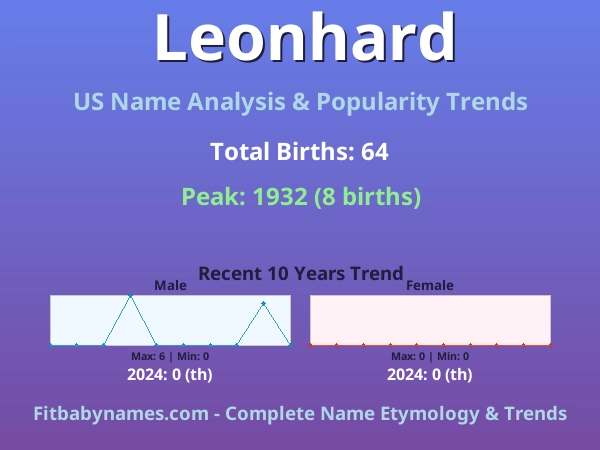 Leonhard

US Name Analysis & Popularity Trends

Total Births: 64

Peak: 1932 (8 births)

Recent 10 Years Trend

Male

Max: 6 | Min: 0

2024: 0 (th)

Female

Max: 0 | Min: 0

2024: 0 (th)

Fitbabynames.com - Complete Name Etymology & Trends